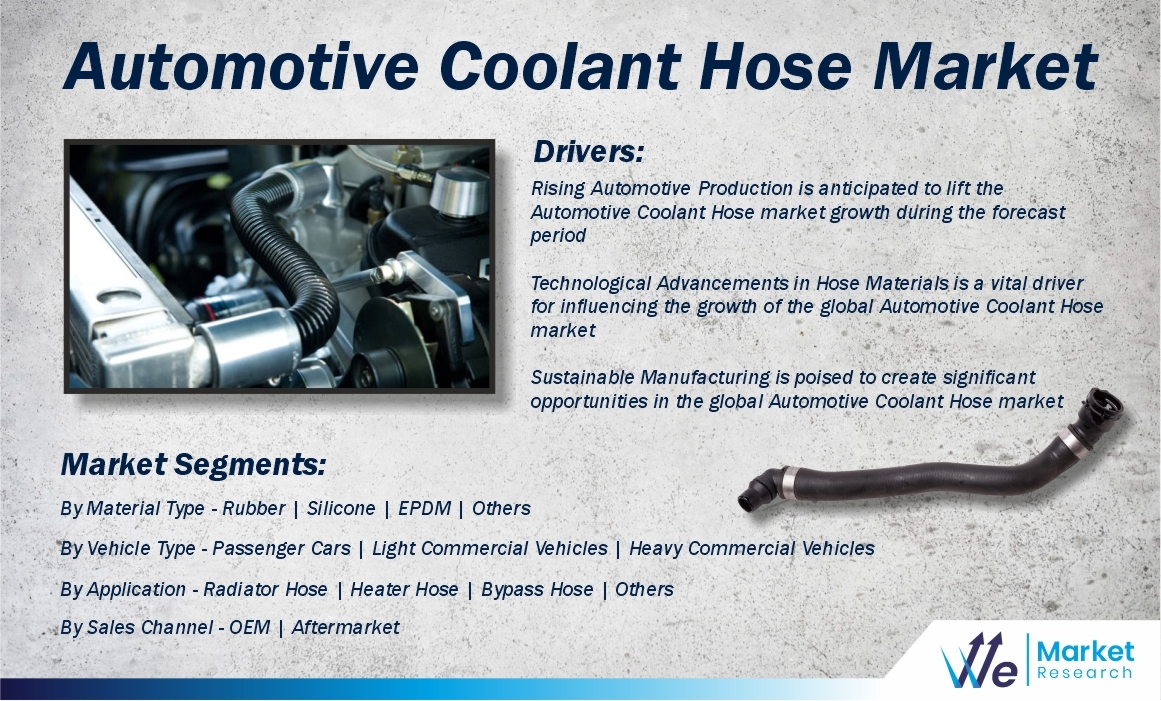 Automotive Coolant Hose Market

Drivers:

Rising Automotive Production is anticipated to lift the Automotive Coolant Hose market growth during the forecast period

Technological Advancements in Hose Materials is a vital driver for influencing the growth of the global Automotive Coolant Hose market

Sustainable Manufacturing is poised to create significant opportunities in the global Automotive Coolant Hose market

Market Segments:

By Material Type - Rubber | Silicone | EPDM | Others

By Vehicle Type - Passenger Cars | Light Commercial Vehicles | Heavy Commercial Vehicles

By Application - Radiator Hose | Heater Hose | Bypass Hose | Others

By Sales Channel - OEM | Aftermarket

We Market Research